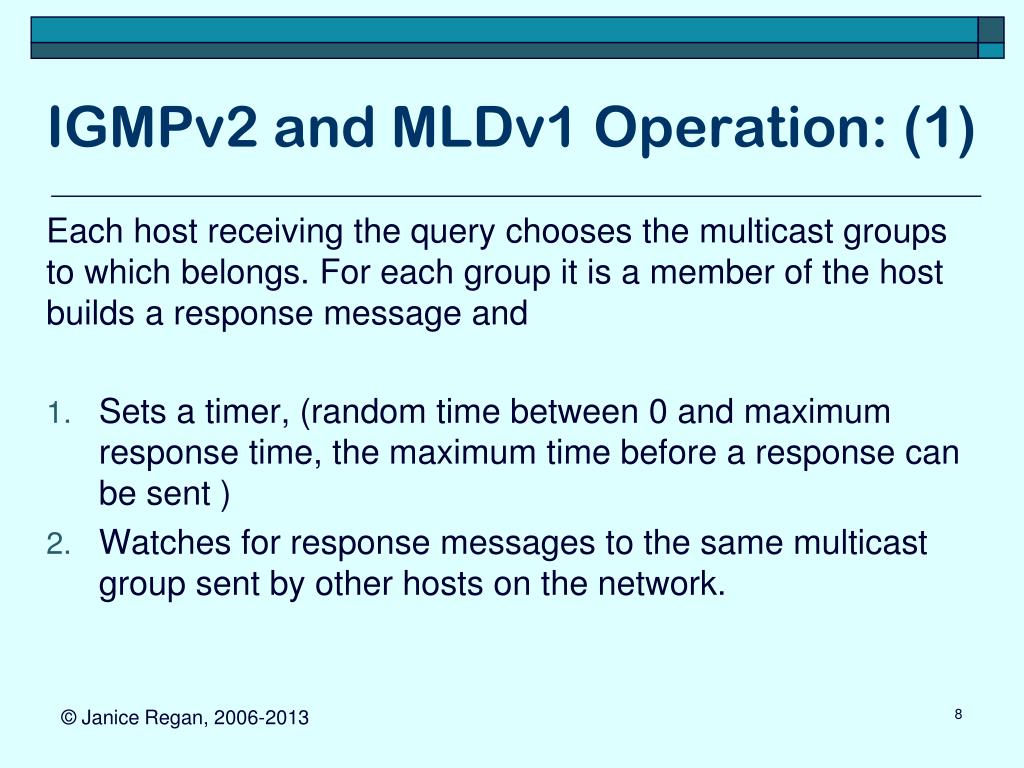 IGMPv2 and MLDv1 Operation: (1)

Each host receiving the query chooses the multicast groups to which belongs. For each group it is a member of the host builds a response message and

1. Sets a timer, (random time between 0 and maximum response time, the maximum time before a response can be sent )
2. Watches for response messages to the same multicast group sent by other hosts on the network.

© Janice Regan, 2006-2013

8